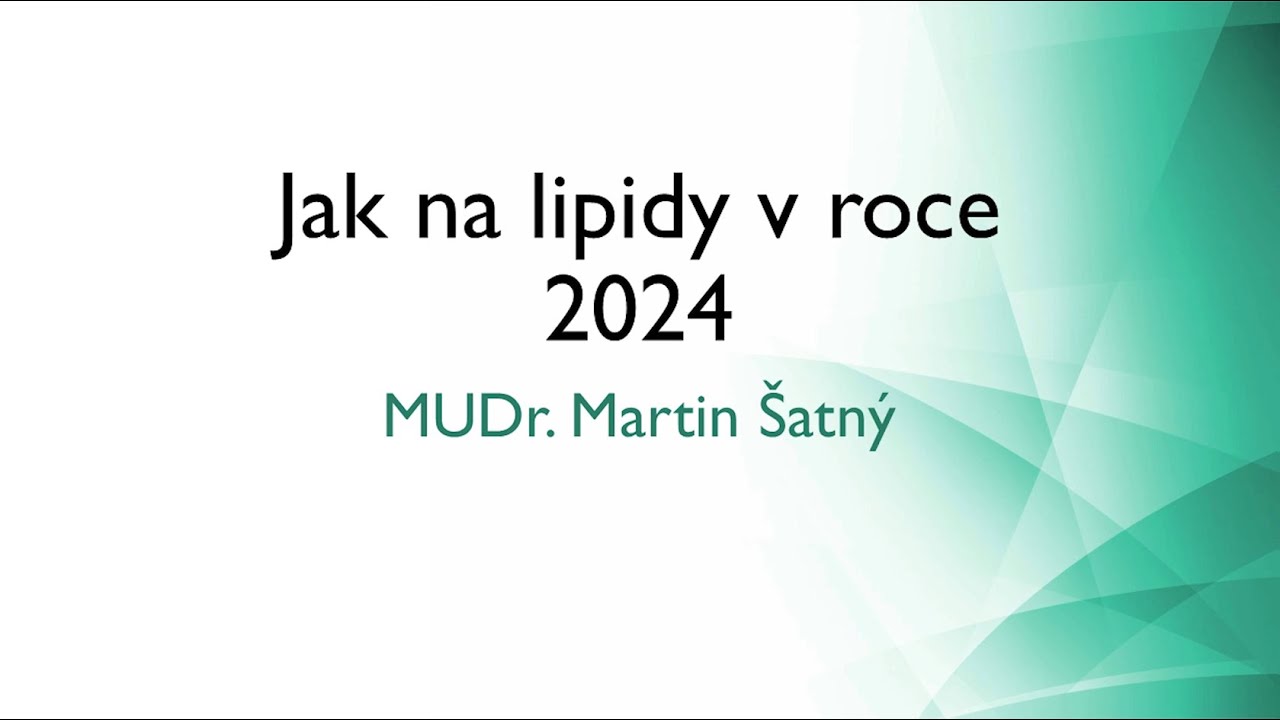 Jak na lipidy v roce 2024

MUDr. Martin Šatný